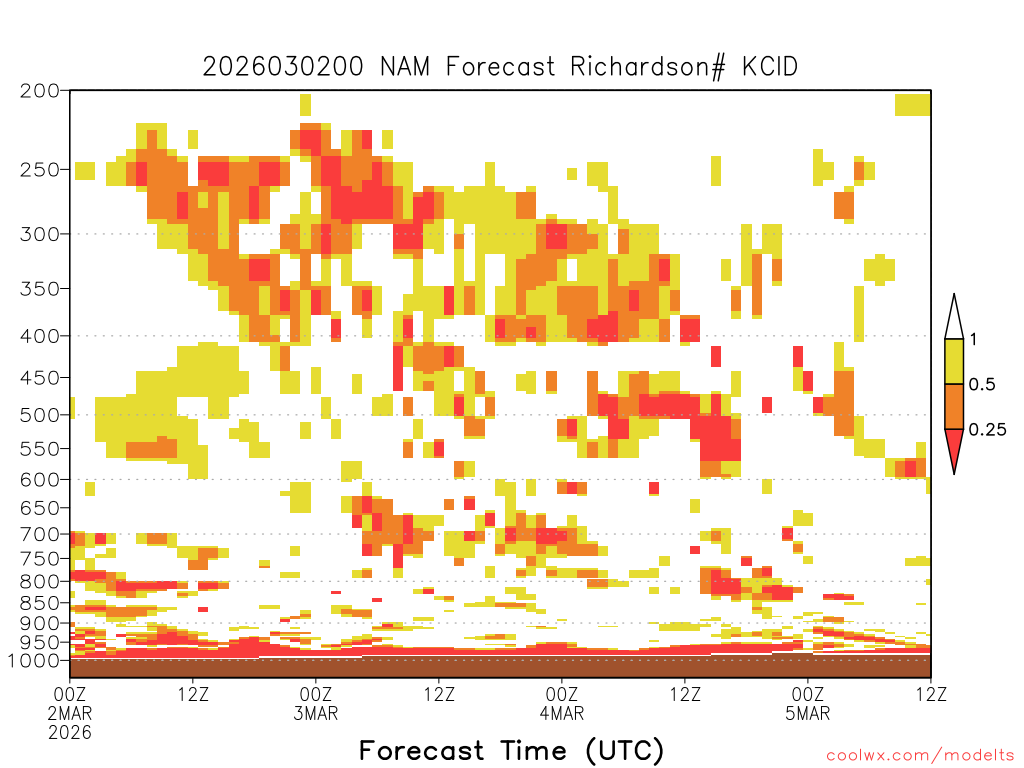 2026030200 NAM Forecast Richardson# KCID

200
250
300
350
400
450
500
550
600
650
700
750
800
850
900
950
1000

1
0.5
0.25

00Z
2MAR
2026
12Z
00Z
3MAR
12Z
00Z
4MAR
12Z
00Z
5MAR
12Z

Forecast Time (UTC)

coolwx.com/modelts